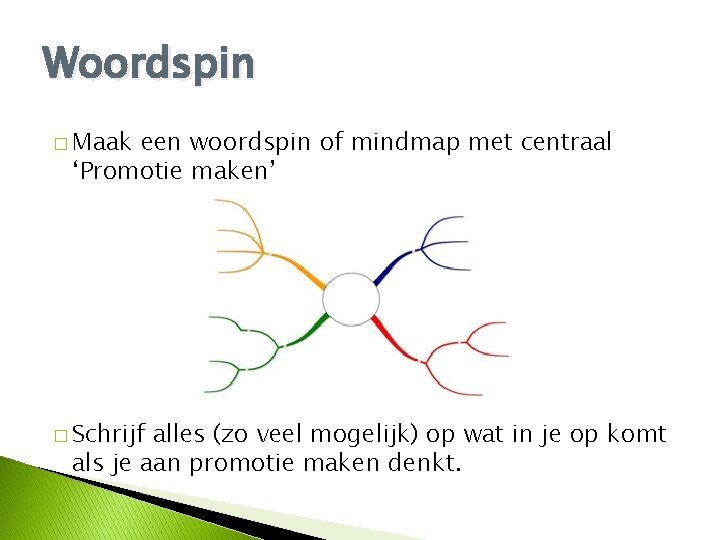 Woordspin

□ Maak een woordspin of mindmap met centraal ‘Promotie maken’

□ Schrijf alles (zo veel mogelijk) op wat in je op komt als je aan promotie maken denkt.